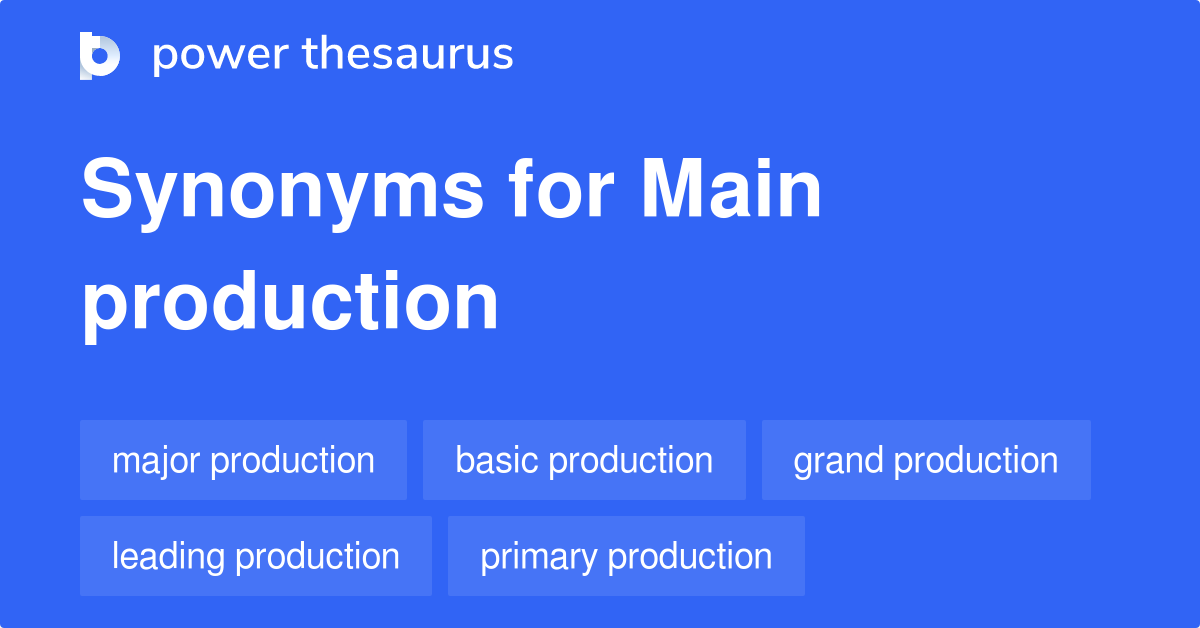 power thesaurus

Synonyms for Main production

major production
basic production
grand production
leading production
primary production